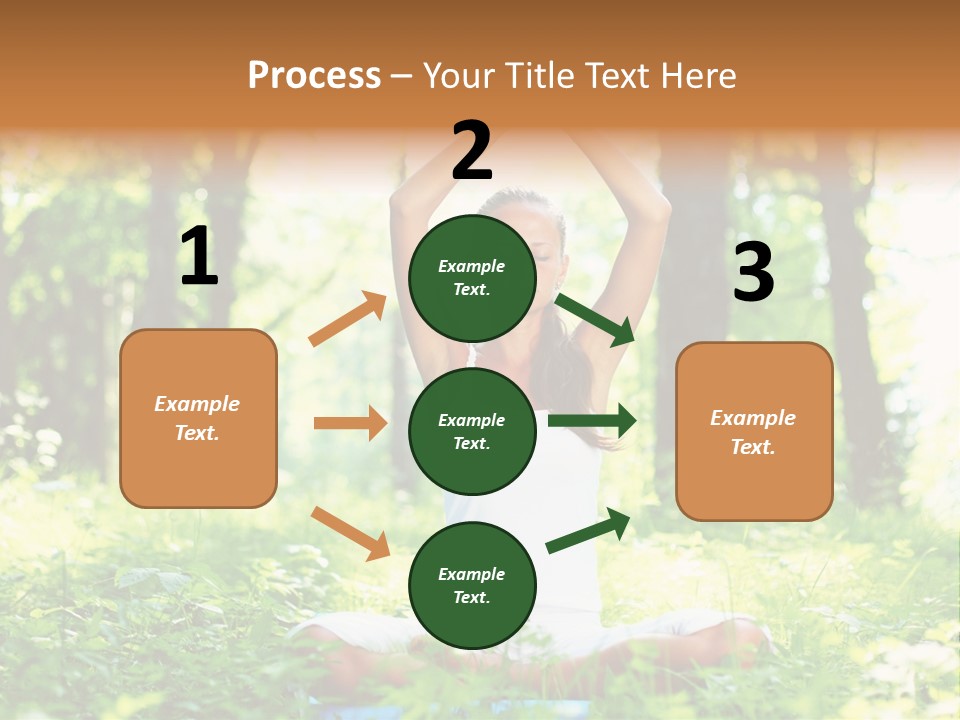 Process – Your Title Text Here

1

Example Text.

2

Example Text.

Example Text.

Example Text.

3

Example Text.